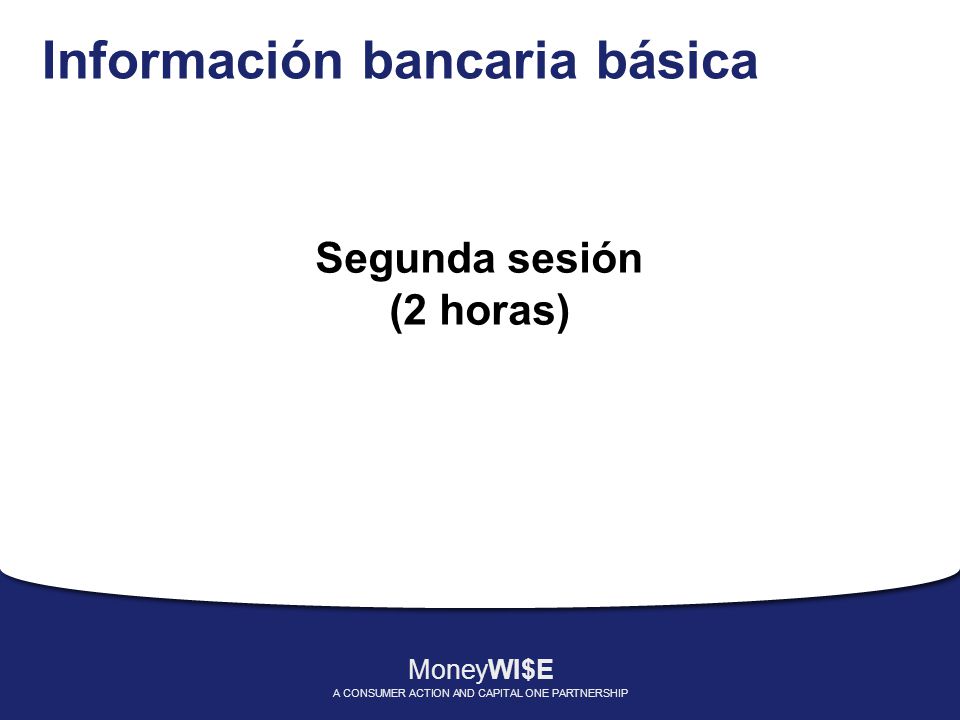 Información bancaria básica

Segunda sesión
(2 horas)

MoneyWI$E
A CONSUMER ACTION AND CAPITAL ONE PARTNERSHIP